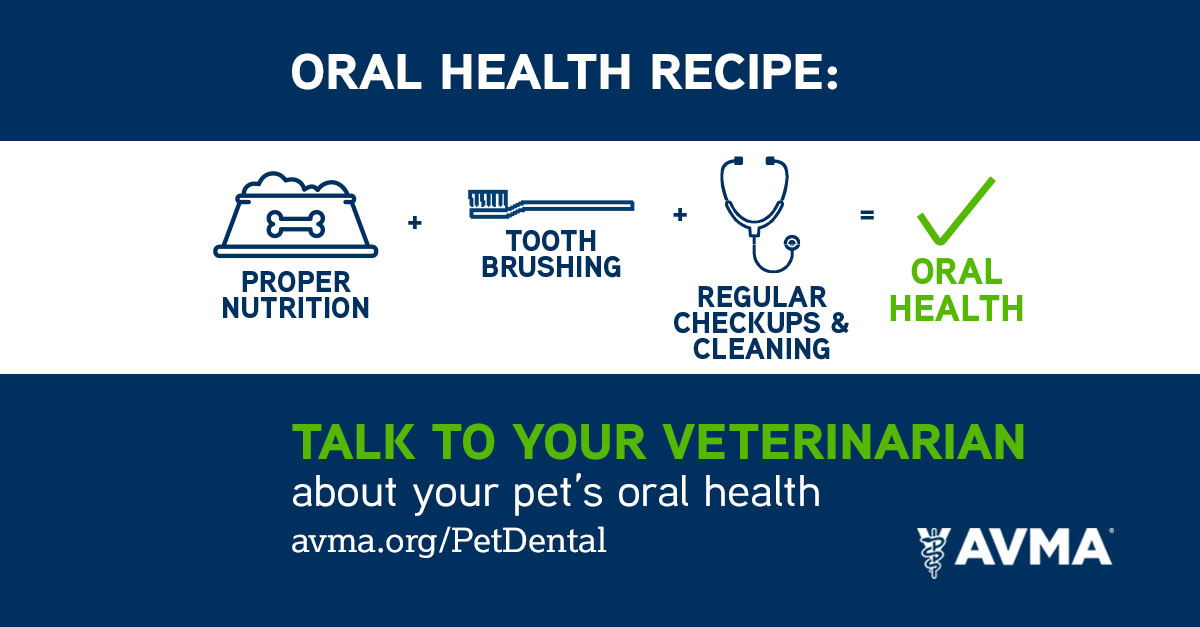 ORAL HEALTH RECIPE:

PROPER NUTRITION + TOOTH BRUSHING + REGULAR CHECKUPS & CLEANING = ORAL HEALTH

TALK TO YOUR VETERINARIAN
about your pet's oral health
avma.org/PetDental

AVMA